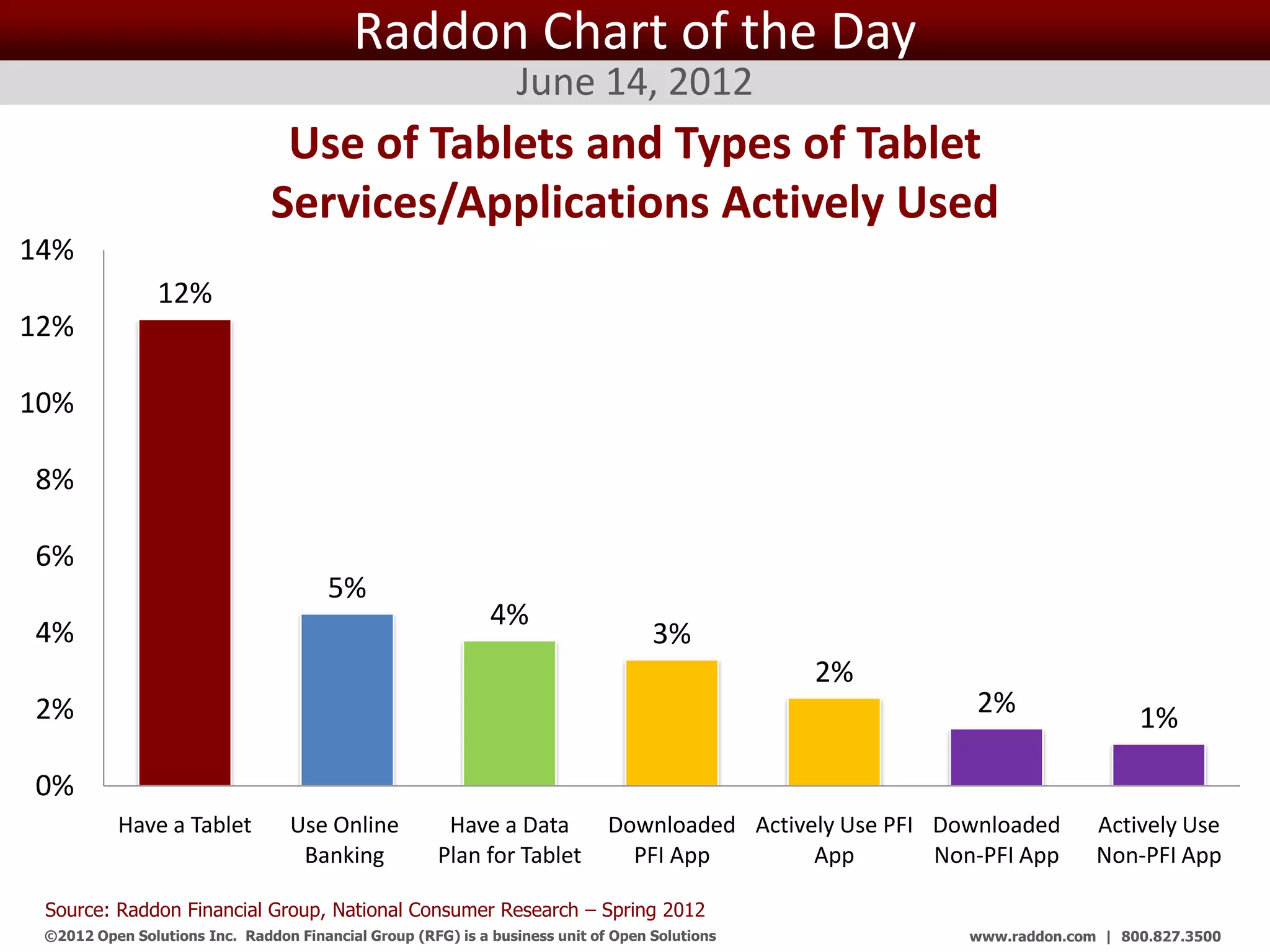 Raddon Chart of the Day

June 14, 2012

Use of Tablets and Types of Tablet Services/Applications Actively Used

14%
12%
10%
8%
6%
4%
2%
0%

12%
5%
4%
3%
2%
2%
1%

Have a Tablet
Use Online Banking
Have a Data Plan for Tablet
Downloaded PFI App
Actively Use PFI App
Downloaded Non-PFI App
Actively Use Non-PFI App

Source: Raddon Financial Group, National Consumer Research – Spring 2012

©2012 Open Solutions Inc. Raddon Financial Group (RFG) is a business unit of Open Solutions

www.raddon.com | 800.827.3500